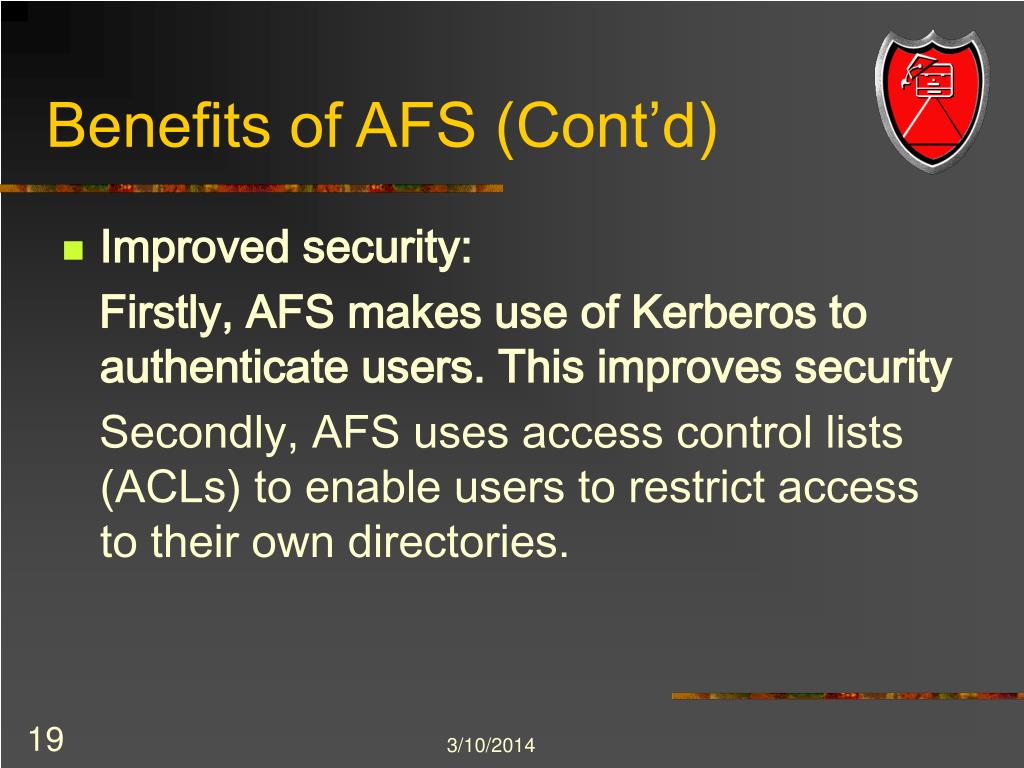 Benefits of AFS (Cont’d)

Improved security:

Firstly, AFS makes use of Kerberos to authenticate users. This improves security

Secondly, AFS uses access control lists (ACLs) to enable users to restrict access to their own directories.

19

3/10/2014